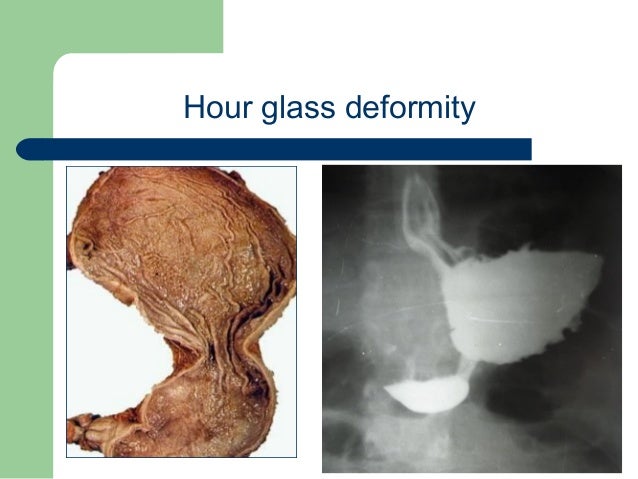 Hour glass deformity